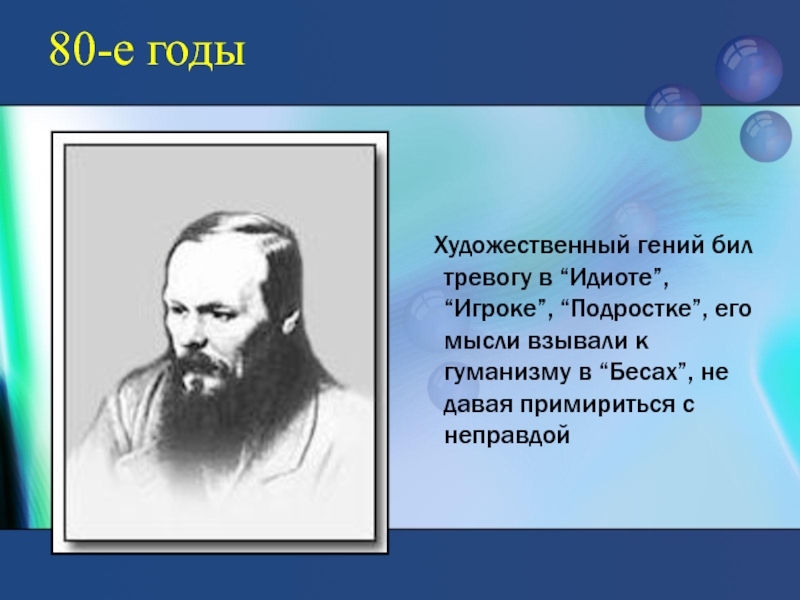 80-е годы

Художественный гений бил тревогу в “Идиоте”, “Игроке”, “Подростке”, его мысли взывали к гуманизму в “Бесах”, не давая примириться с неправдой